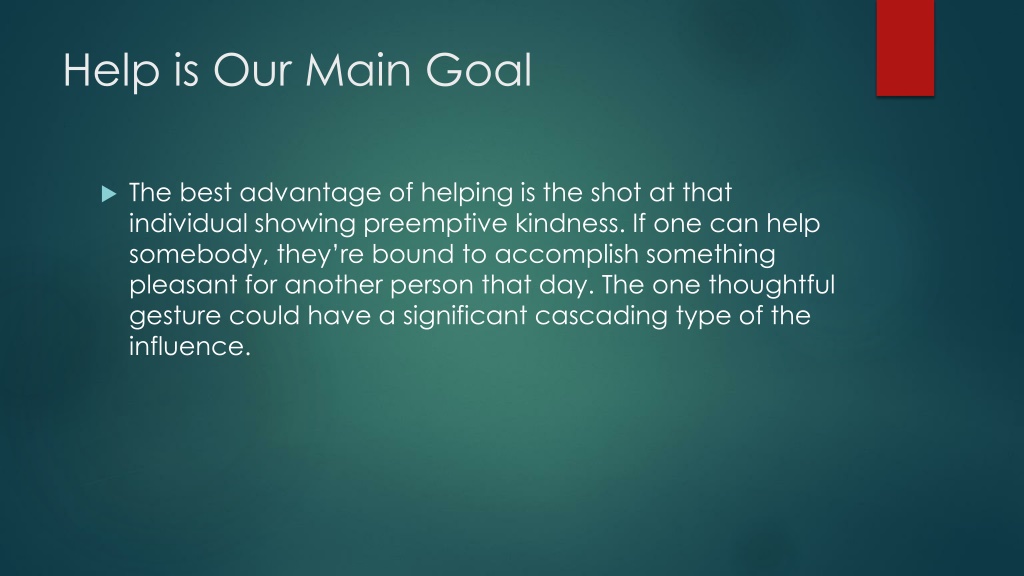 Help is Our Main Goal

The best advantage of helping is the shot at that individual showing preemptive kindness. If one can help somebody, they're bound to accomplish something pleasant for another person that day. The one thoughtful gesture could have a significant cascading type of the influence.